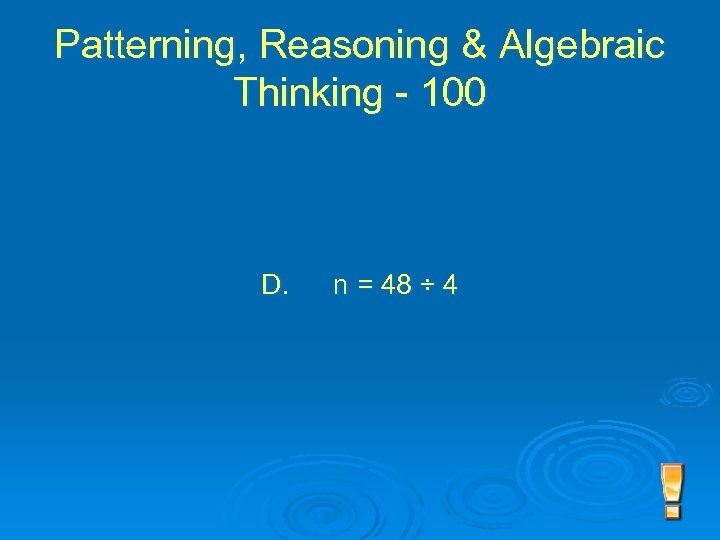 Patterning, Reasoning & Algebraic Thinking - 100

D. $n = 48 \div 4$